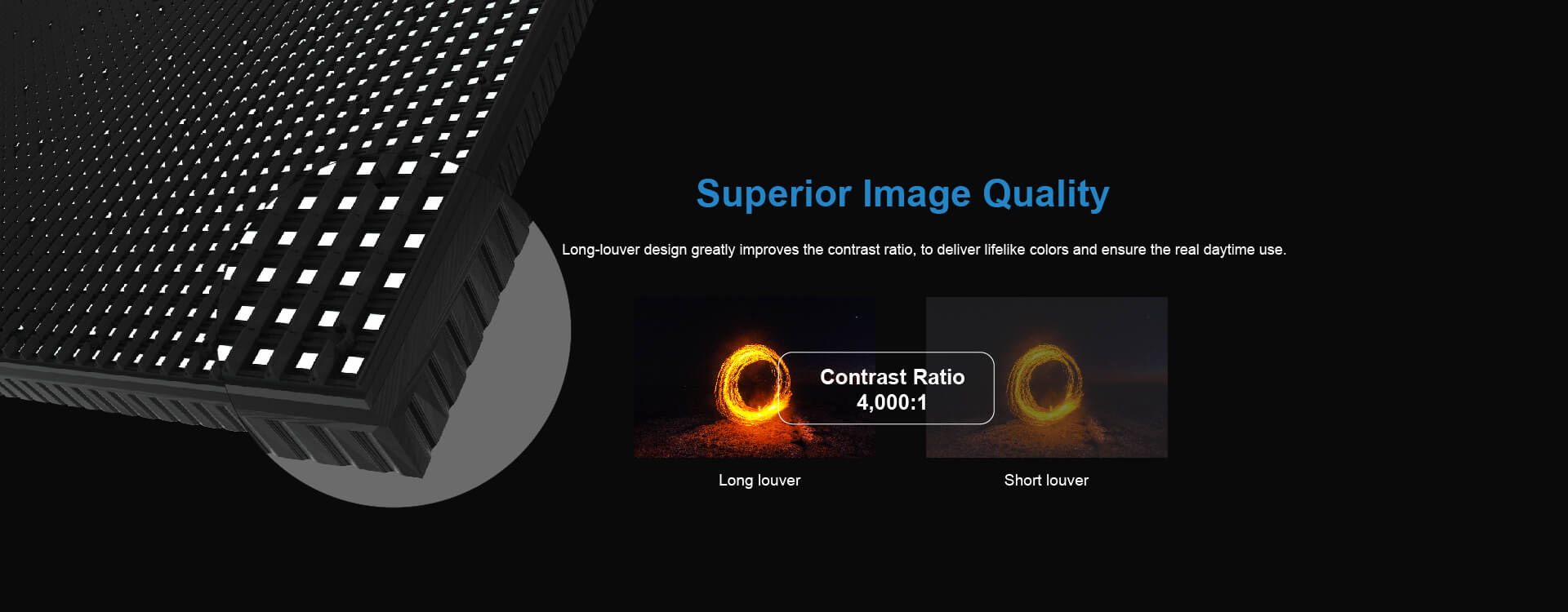 Superior Image Quality

Long-louver design greatly improves the contrast ratio, to deliver lifelike colors and ensure the real daytime use.

Contrast Ratio
4,000:1

Long louver

Short louver